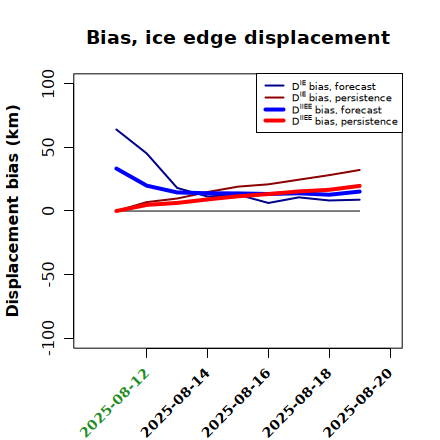 Bias, ice edge displacement

$D^{IE}$ bias, forecast
$D^{IE}$ bias, persistence
$D^{IIEE}$ bias, forecast
$D^{IIEE}$ bias, persistence

Displacement bias (km)

100
50
0
-50
-100

2025-08-12
2025-08-14
2025-08-16
2025-08-18
2025-08-20